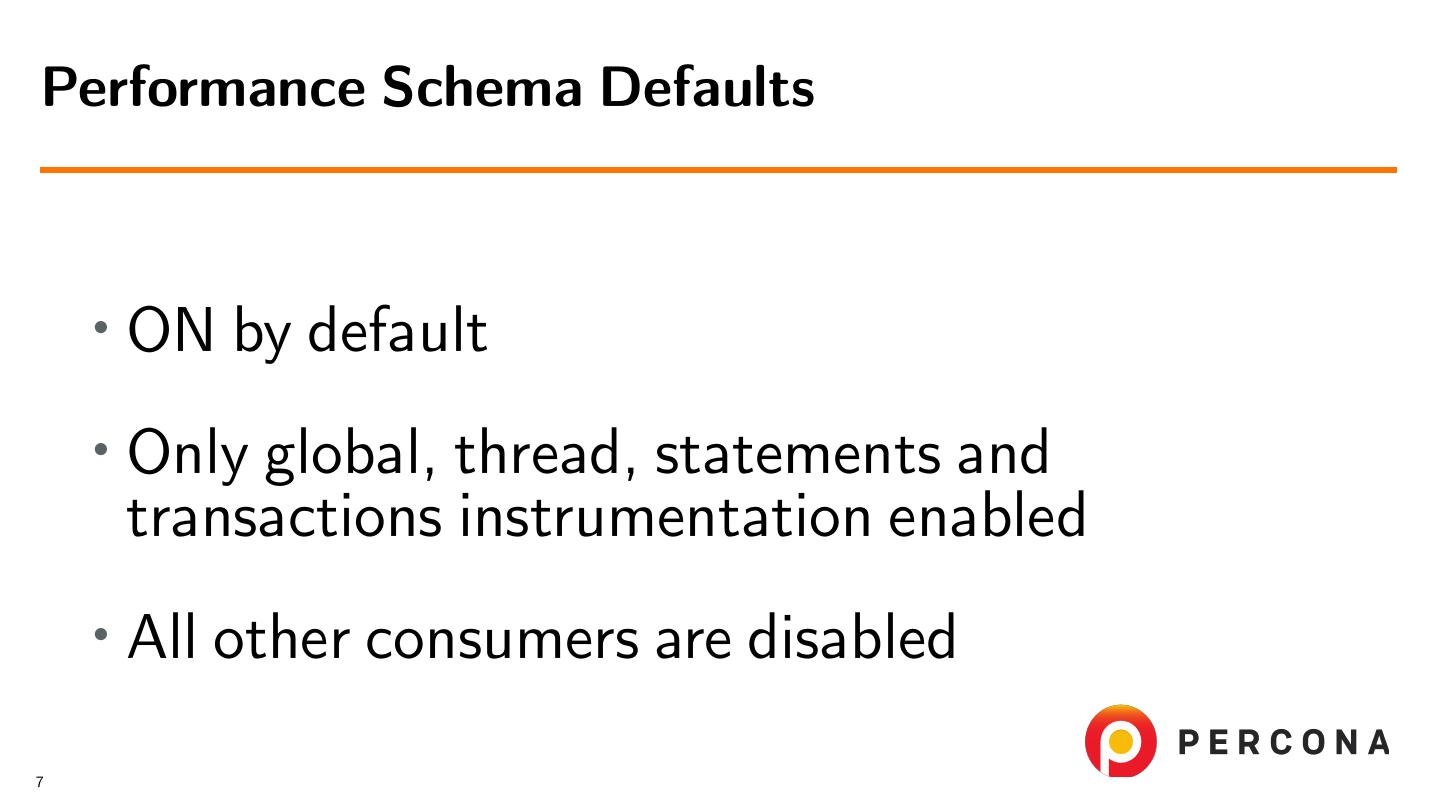 Performance Schema Defaults

• ON by default

• Only global, thread, statements and transactions instrumentation enabled

• All other consumers are disabled

PERCONA

7